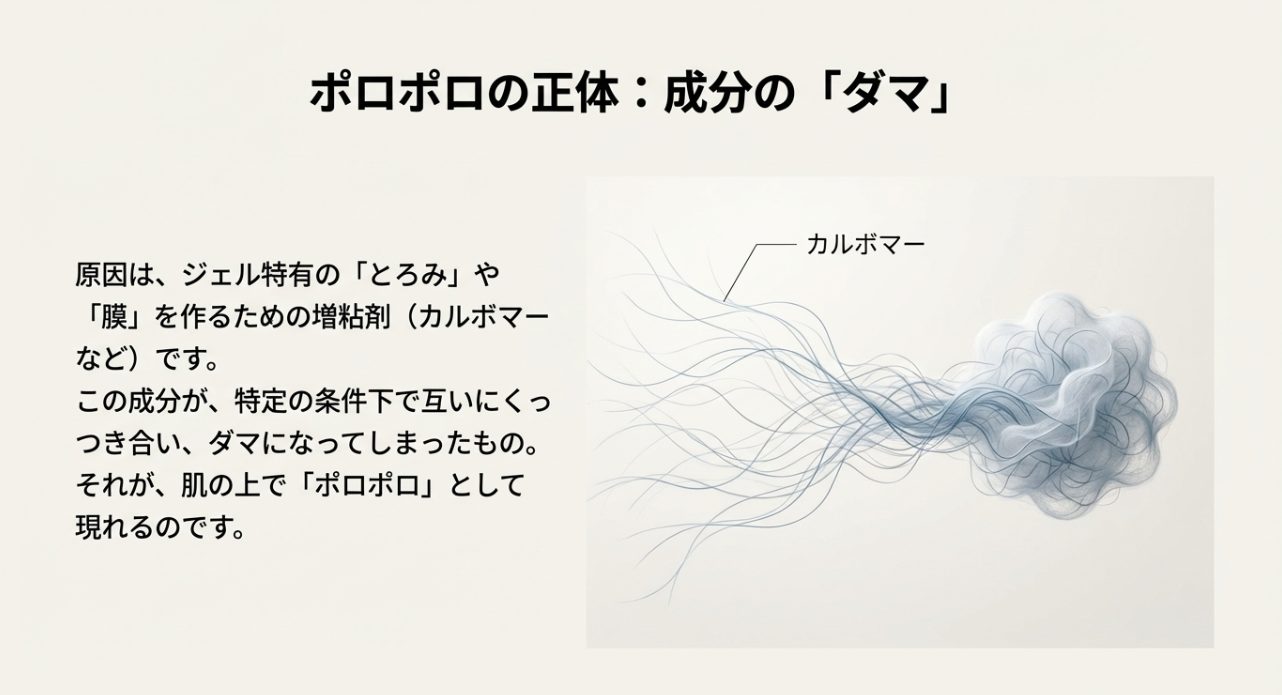 ポロポロの正体：成分の「ダマ」

原因は、ジェル特有の「とろみ」や「膜」を作るための増粘剤（カルボマーなど）です。
この成分が、特定の条件下で互いにくっつき合い、ダマになってしまったもの。
それが、肌の上で「ポロポロ」として現れるのです。

カルボマー